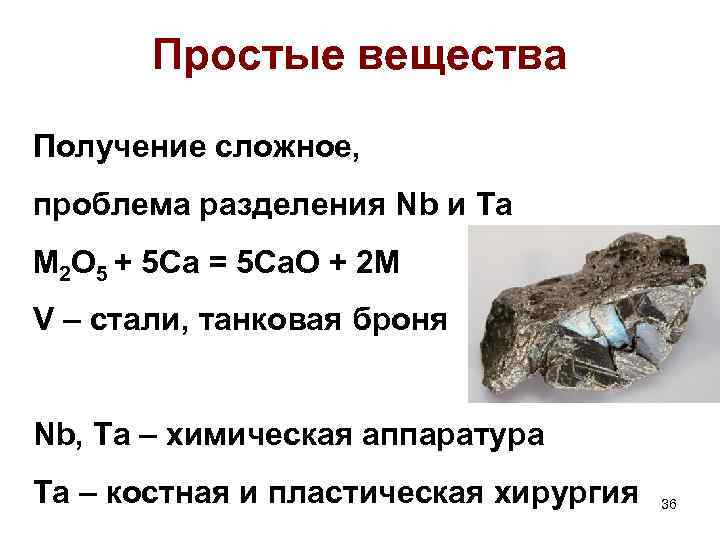 Простые вещества

Получение сложное,

проблема разделения Nb и Ta

$M_2O_5 + 5Ca = 5CaO + 2M$

V – стали, танковая броня

Nb, Ta – химическая аппаратура

Ta – костная и пластическая хирургия

36